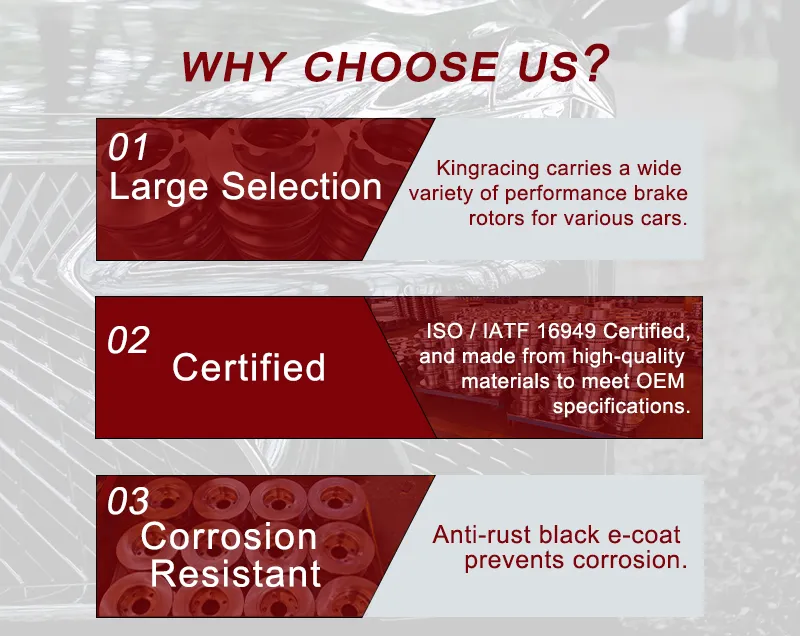 WHY CHOOSE US?

01
Large Selection

Kingracing carries a wide variety of performance brake rotors for various cars.

02
Certified

ISO / IATF 16949 Certified, and made from high-quality materials to meet OEM specifications.

03
Corrosion Resistant

Anti-rust black e-coat prevents corrosion.